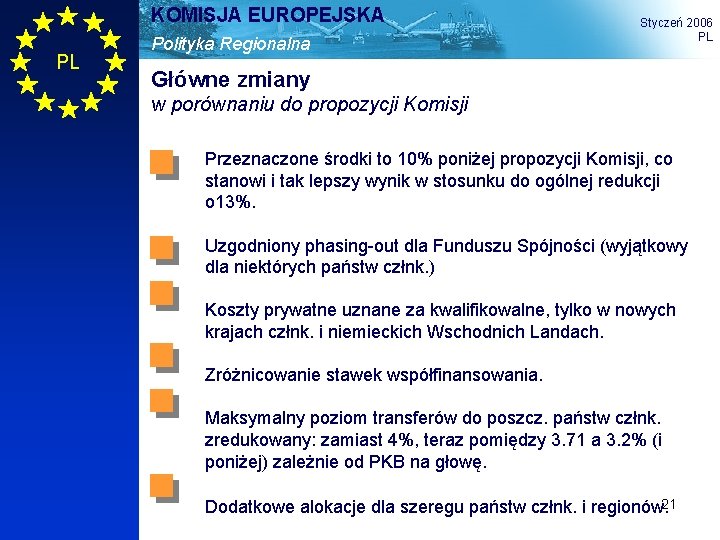 PL

KOMISJA EUROPEJSKA
Polityka Regionalna

Styczeń 2006
PL

Główne zmiany
w porównaniu do propozycji Komisji

Przeznaczone środki to 10% poniżej propozycji Komisji, co stanowi i tak lepszy wynik w stosunku do ogólnej redukcji o13%.

Uzgodniony phasing-out dla Funduszu Spójności (wyjątkowy dla niektórych państw człnk.)

Koszty prywatne uznane za kwalifikowalne, tylko w nowych krajach człnk. i niemieckich Wschodnich Landach.

Zróżnicowanie stawek współfinansowania.

Maksymalny poziom transferów do poszcz. państw człnk. zredukowany: zamiast 4%, teraz pomiędzy 3.71 a 3.2% (i poniżej) zależnie od PKB na głowę.

Dodatkowe alokacje dla szeregu państw człnk. i regionów.

21